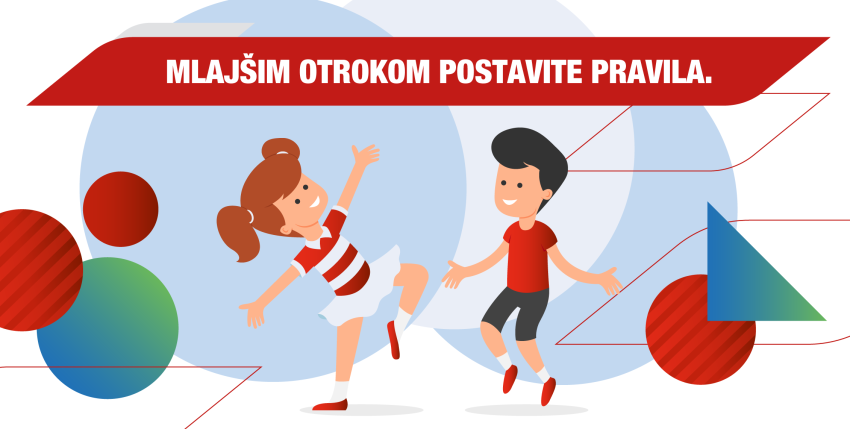 MLAJŠIM OTROKOM POSTAVITE PRAVILA.